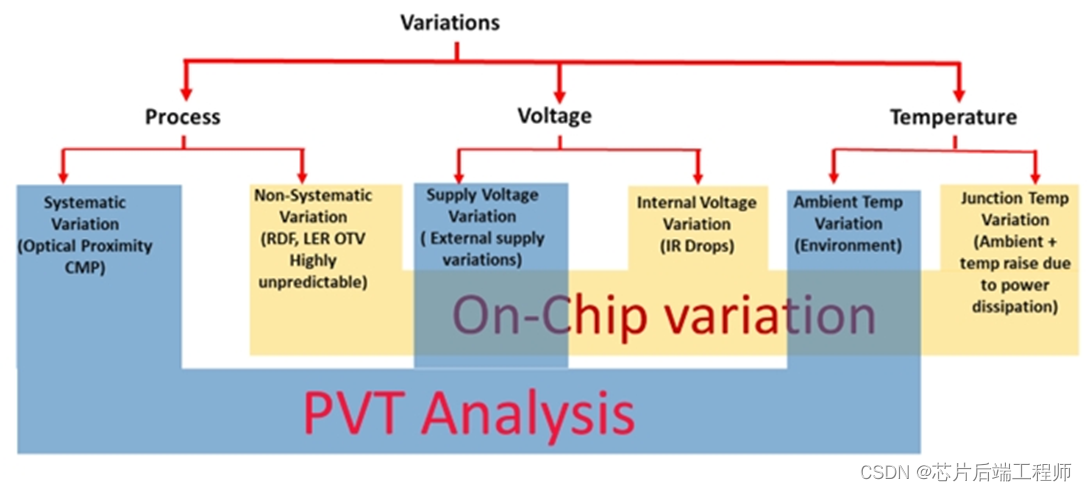 Variations

Process

Voltage

Temperature

Systematic Variation (Optical Proximity CMP)

Non-Systematic Variation (RDF, LER OTV Highly unpredictable)

Supply Voltage Variation ( External supply variations)

Internal Voltage Variation (IR Drops)

Ambient Temp Variation (Environment)

Junction Temp Variation (Ambient + temp raise due to power dissipation)

On-Chip variation

PVT Analysis

CSDN @芯片后端工程师